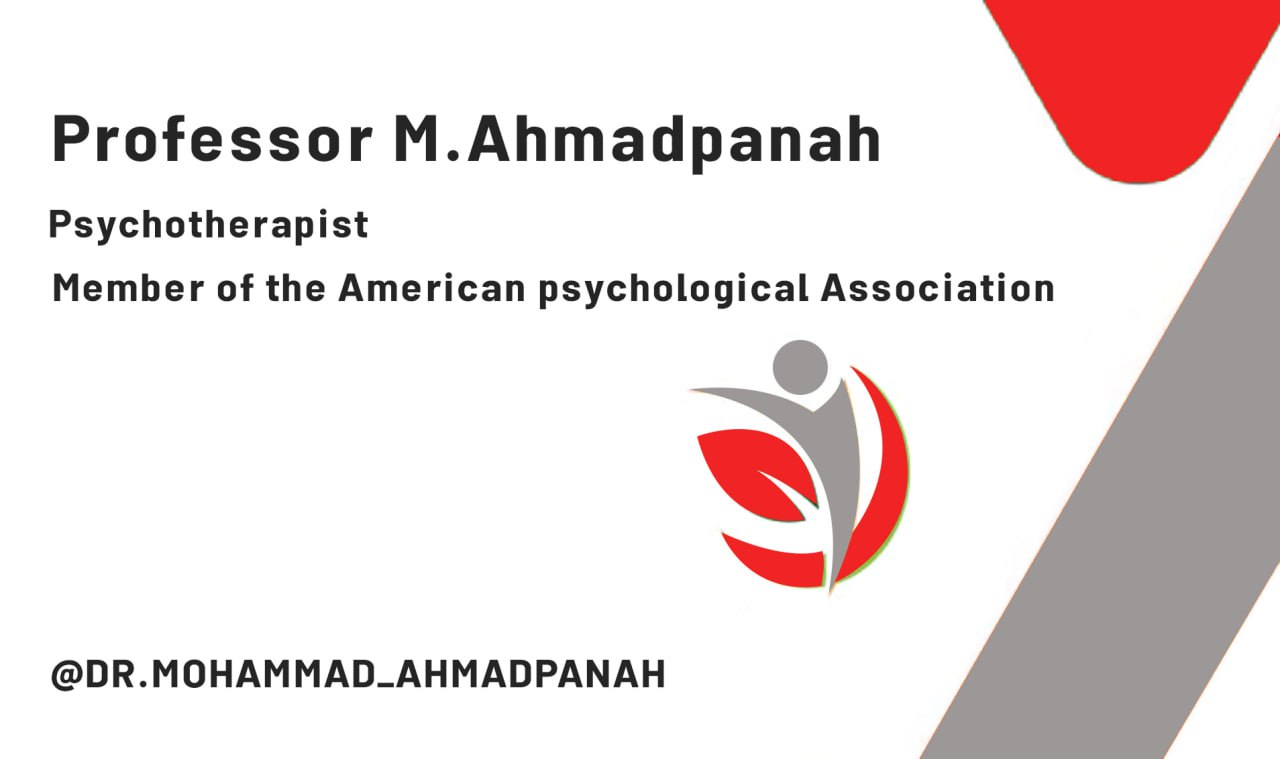 Professor M.Ahmadpanah

Psychotherapist

Member of the American psychological Association

@DR.MOHAMMAD_AHMADPANAH